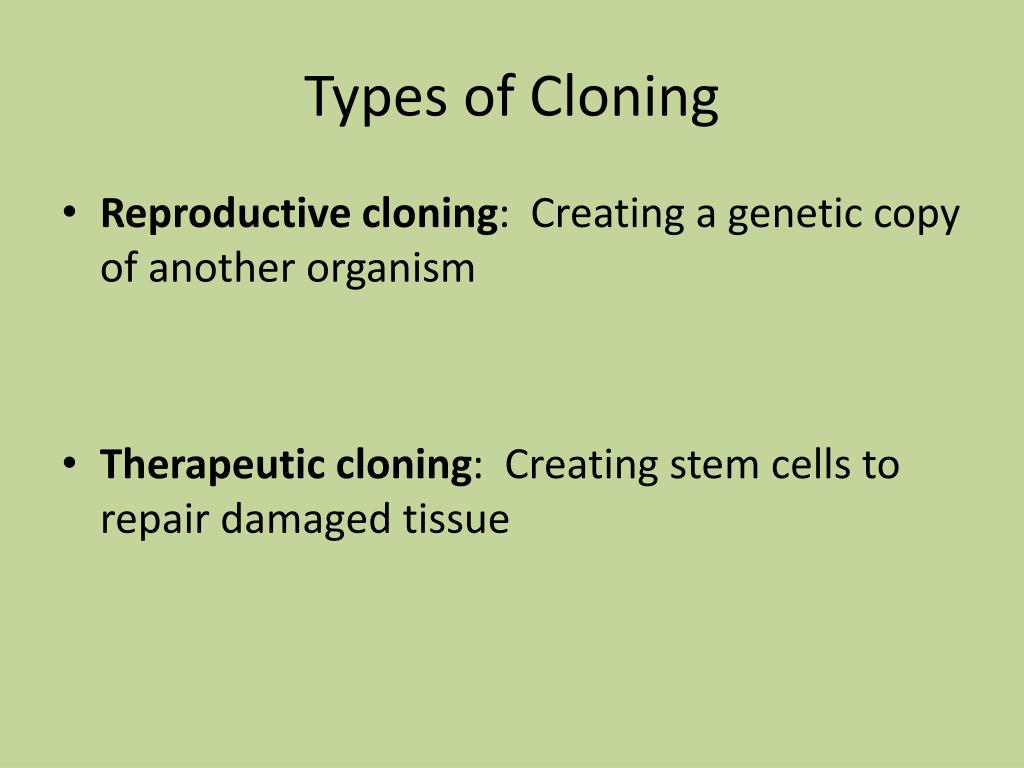 Types of Cloning

• Reproductive cloning: Creating a genetic copy of another organism

• Therapeutic cloning: Creating stem cells to repair damaged tissue